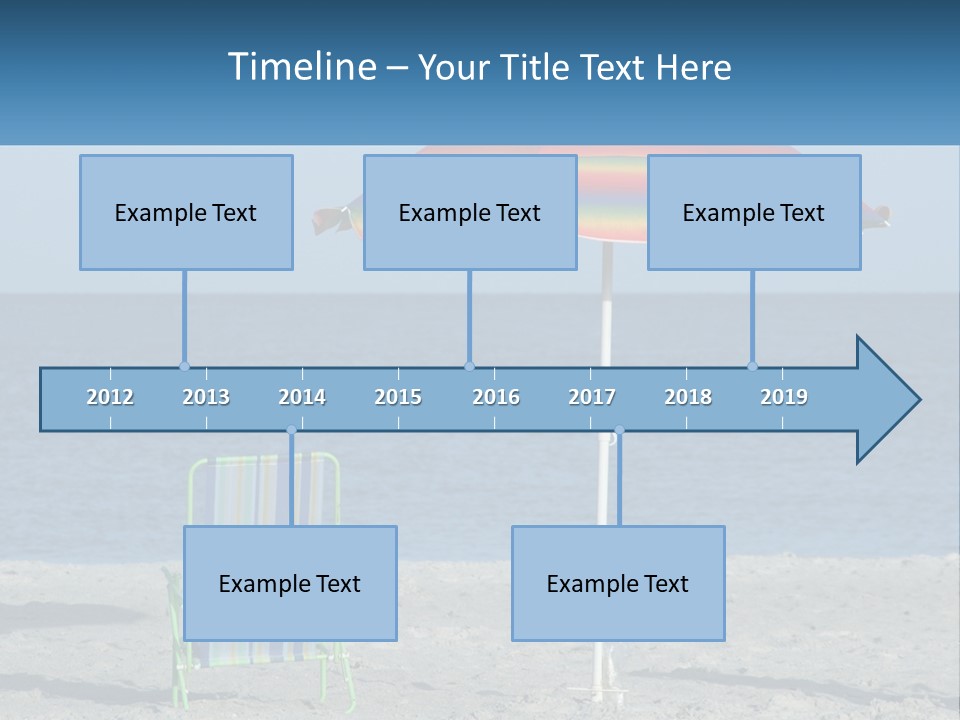 Timeline – Your Title Text Here

Example Text

Example Text

Example Text

2012 2013 2014 2015 2016 2017 2018 2019

Example Text

Example Text